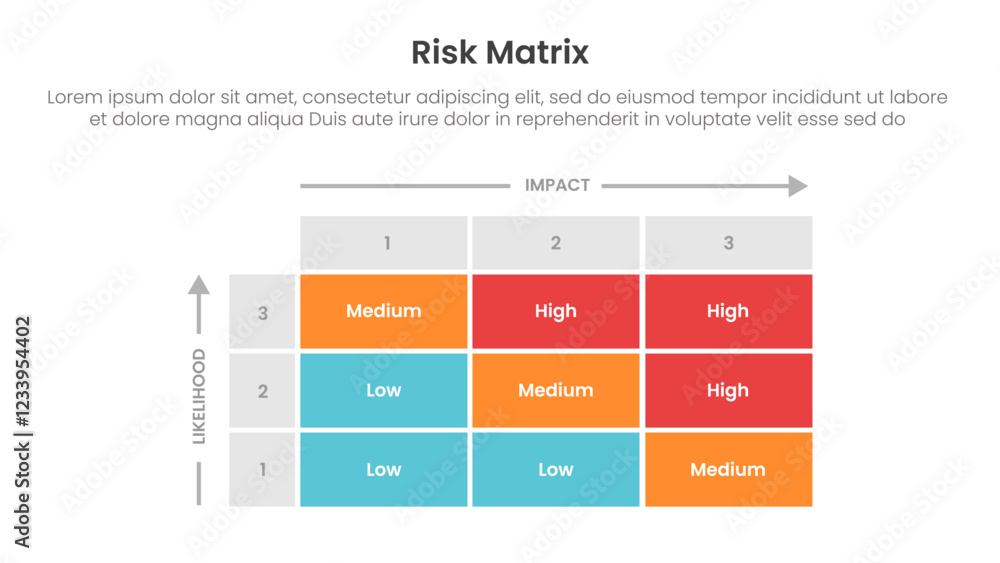 Risk Matrix

Lorem ipsum dolor sit amet, consectetur adipiscing elit, sed do eiusmod tempor incididunt ut labore et dolore magna aliqua Duis aute irure dolor in reprehenderit in voluptate velit esse sed do

IMPACT

LIKELIHOOD

| | 1 | 2 | 3 |
|---|---|---|---|
| 3 | Medium | High | High |
| 2 | Low | Medium | High |
| 1 | Low | Low | Medium |

Adobe Stock | #1233954402